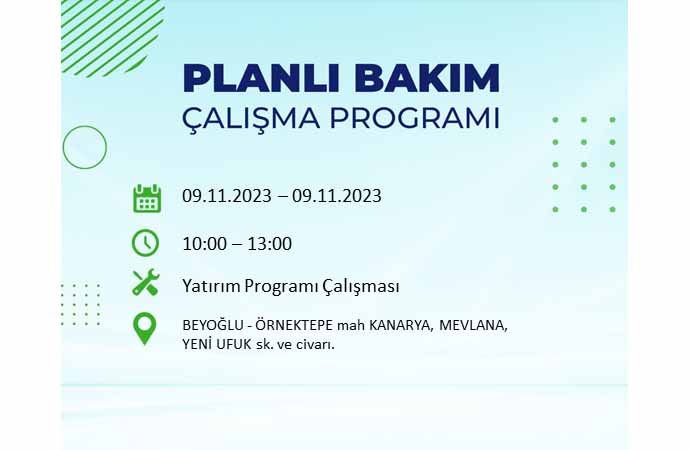 PLANLI BAKIM
ÇALIŞMA PROGRAMI

09.11.2023 – 09.11.2023

10:00 – 13:00

Yatırım Programı Çalışması

BEYOĞLU - ÖRNEKTEPE mah KANARYA, MEVLANA, YENİ UFUK sk. ve civarı.